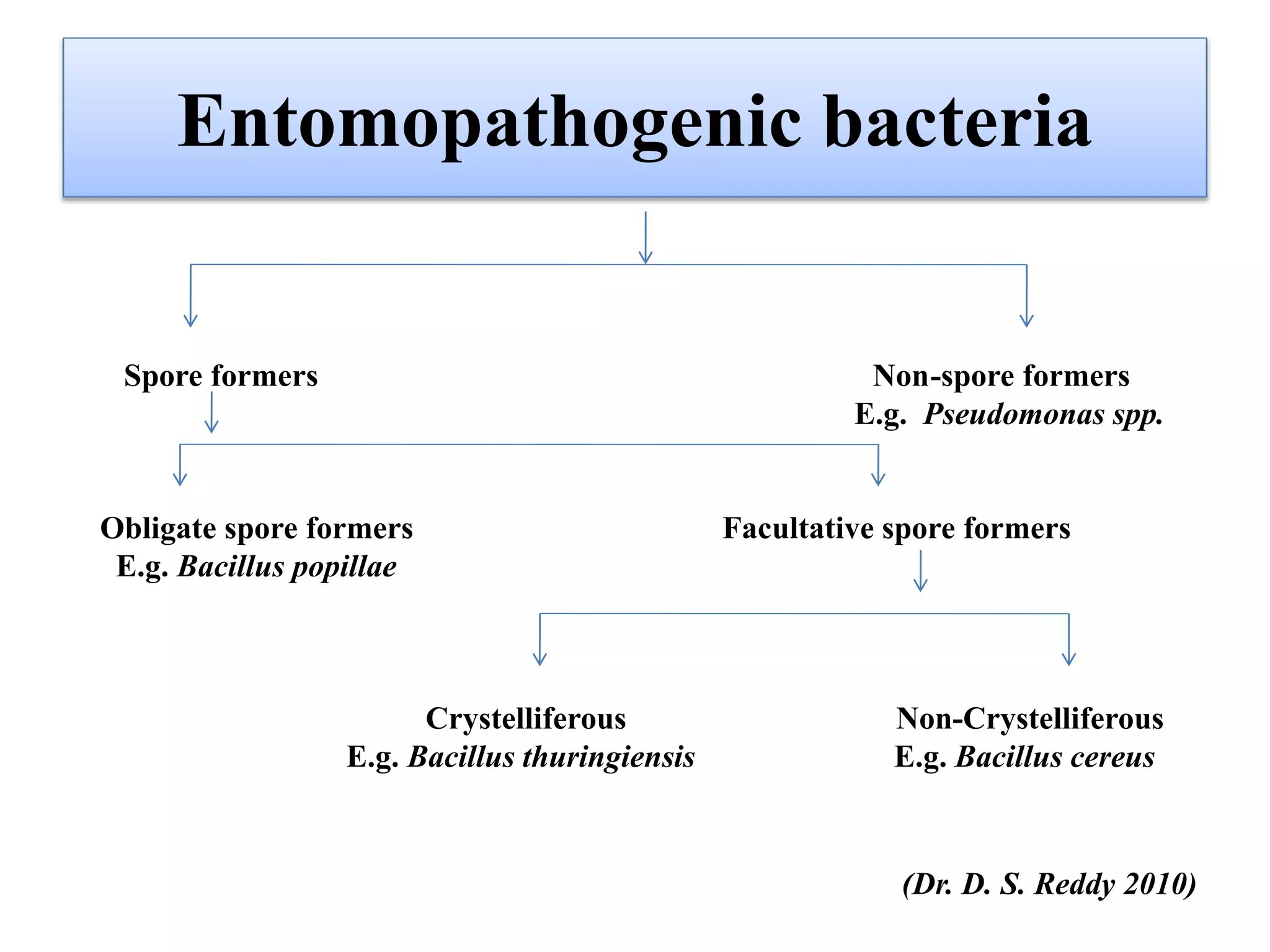 Entomopathogenic bacteria

Spore formers

Non-spore formers
E.g. Pseudomonas spp.

Obligate spore formers
E.g. Bacillus popillae

Facultative spore formers

Crystelliferous
E.g. Bacillus thuringiensis

Non-Crystelliferous
E.g. Bacillus cereus

(Dr. D. S. Reddy 2010)